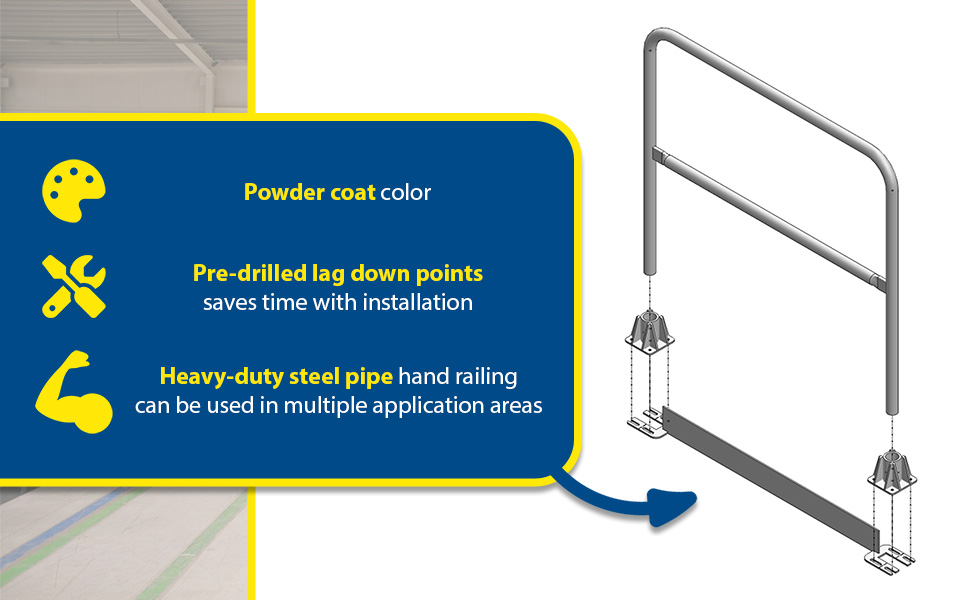 Powder coat color

Pre-drilled lag down points saves time with installation

Heavy-duty steel pipe hand railing can be used in multiple application areas